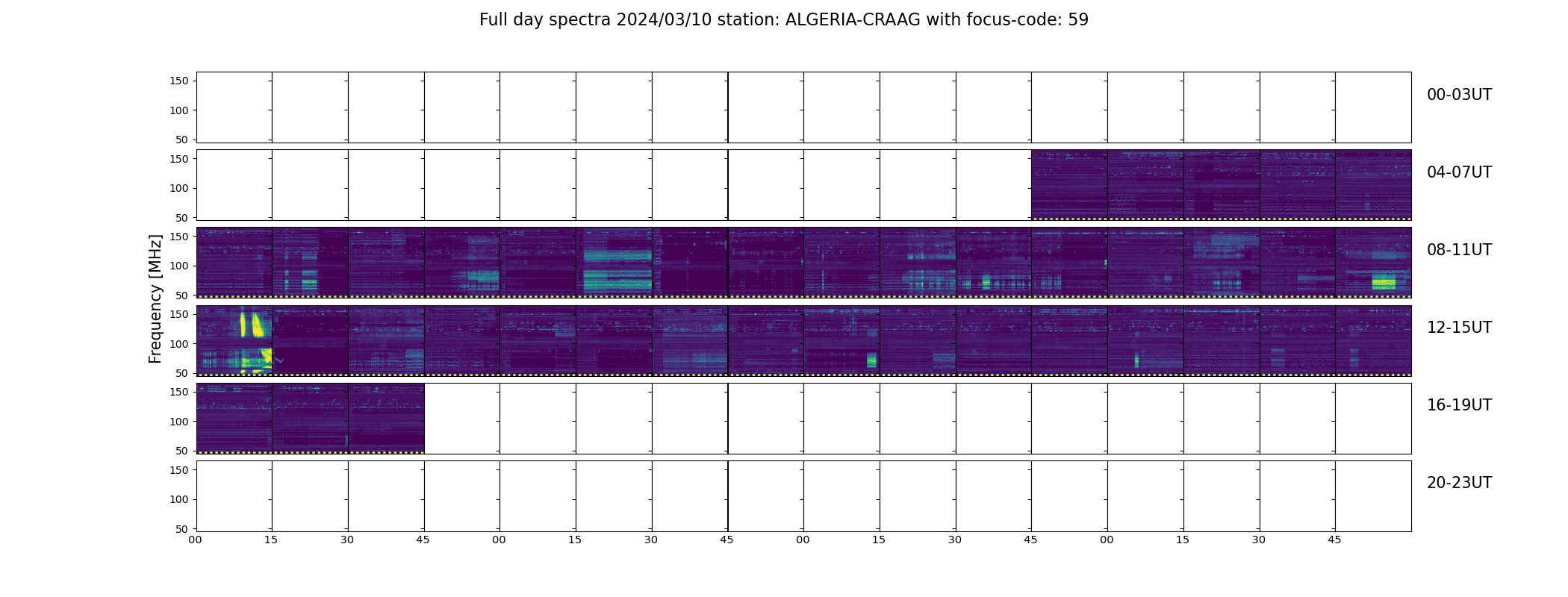 Full day spectra 2024/03/10 station: ALGERIA-CRAAG with focus-code: 59

Frequency [MHz]

150
100
50
00-03UT

150
100
50
04-07UT

150
100
50
08-11UT

150
100
50
12-15UT

150
100
50
16-19UT

150
100
50
20-23UT

00 15 30 45 00 15 30 45 00 15 30 45 00 15 30 45